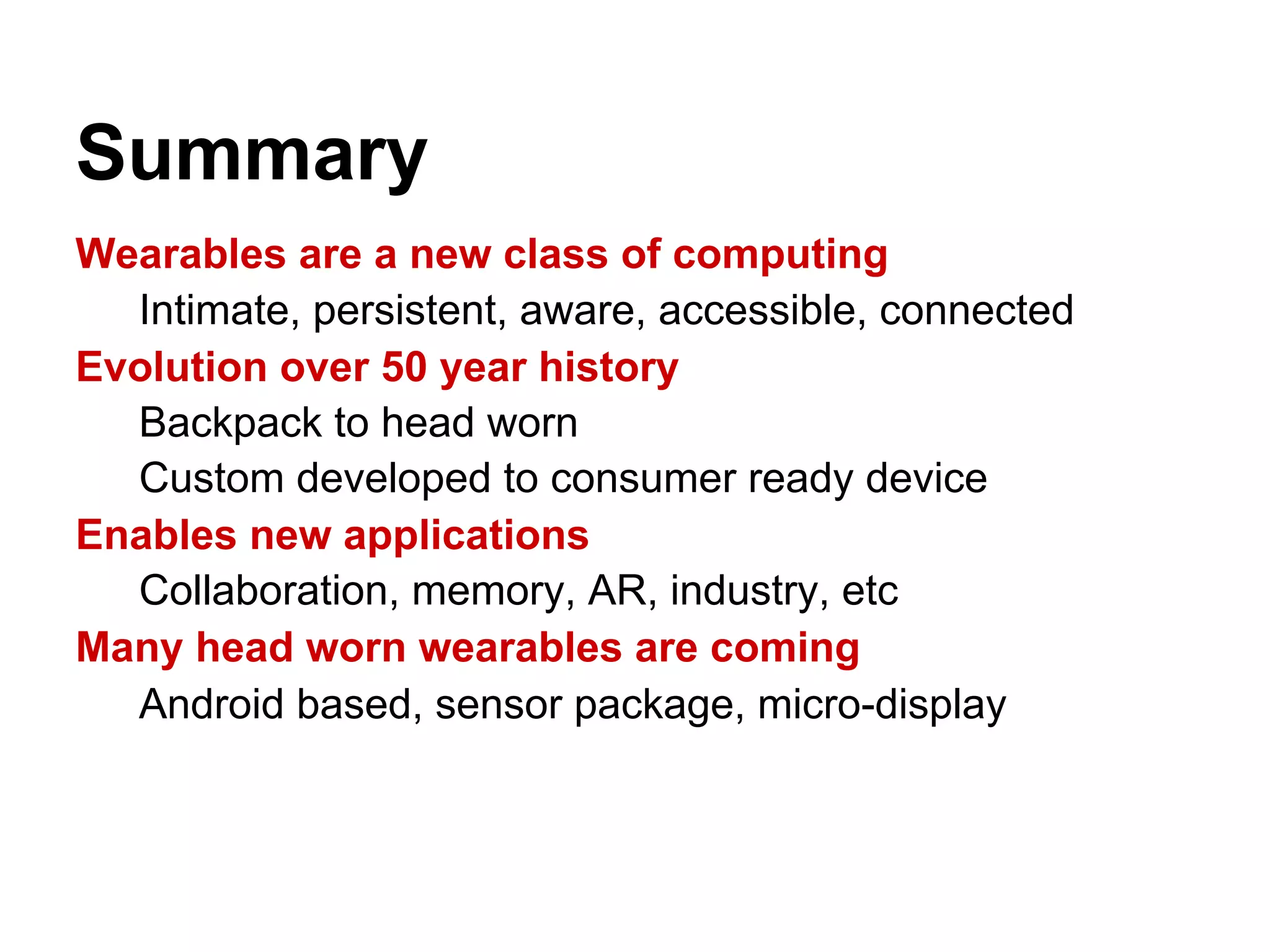 Summary

Wearables are a new class of computing

Intimate, persistent, aware, accessible, connected

Evolution over 50 year history

Backpack to head worn

Custom developed to consumer ready device

Enables new applications

Collaboration, memory, AR, industry, etc

Many head worn wearables are coming

Android based, sensor package, micro-display